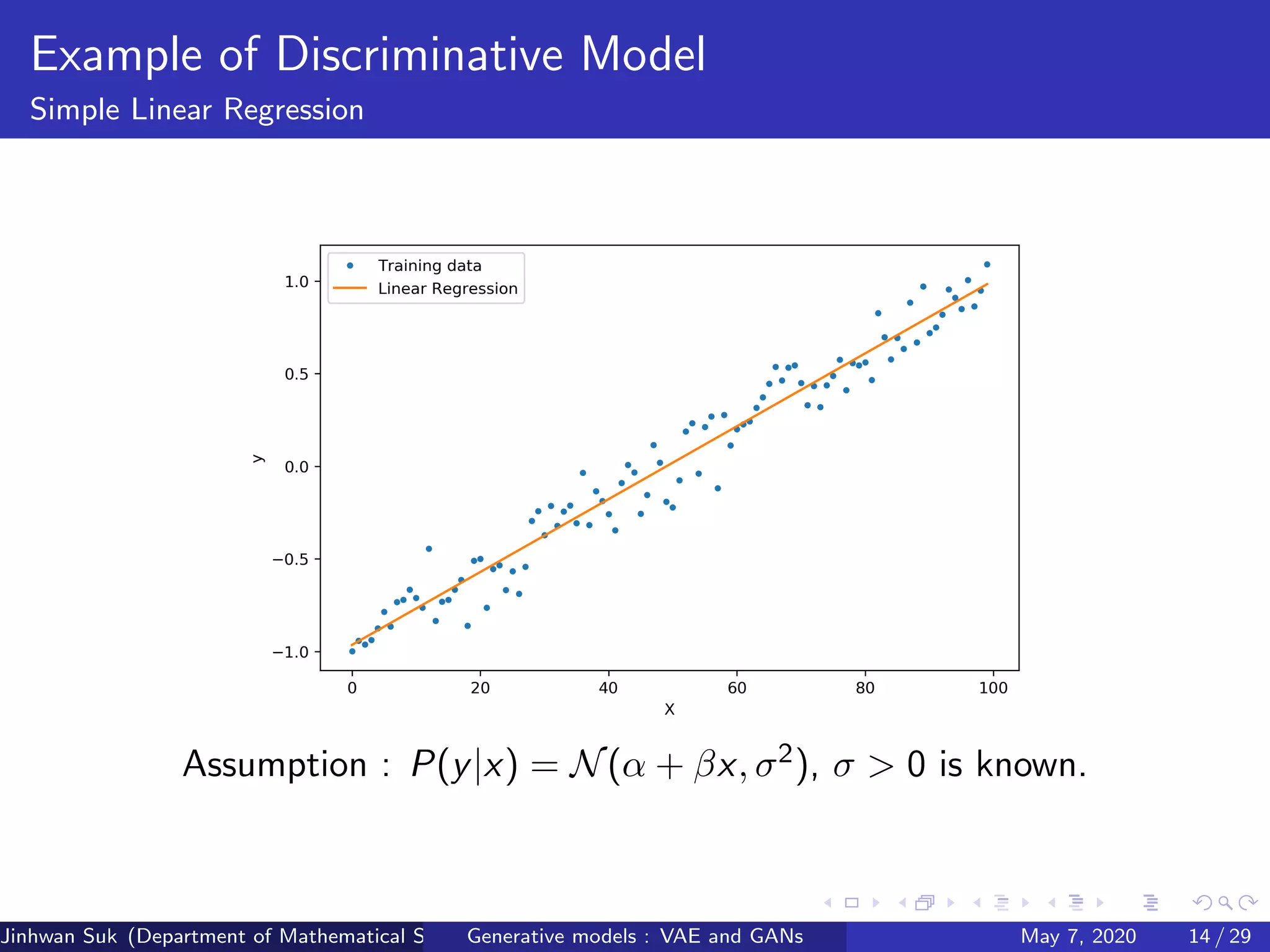 Example of Discriminative Model

Simple Linear Regression

Training data
Linear Regression

1.0
0.5
0.0
−0.5
−1.0

y

0
20
40
60
80
100

X

Assumption : $P(y|x) = \mathcal{N}(\alpha + \beta x, \sigma^2)$, $\sigma > 0$ is known.

Jinhwan Suk (Department of Mathematical S    Generative models : VAE and GANs    May 7, 2020    14 / 29